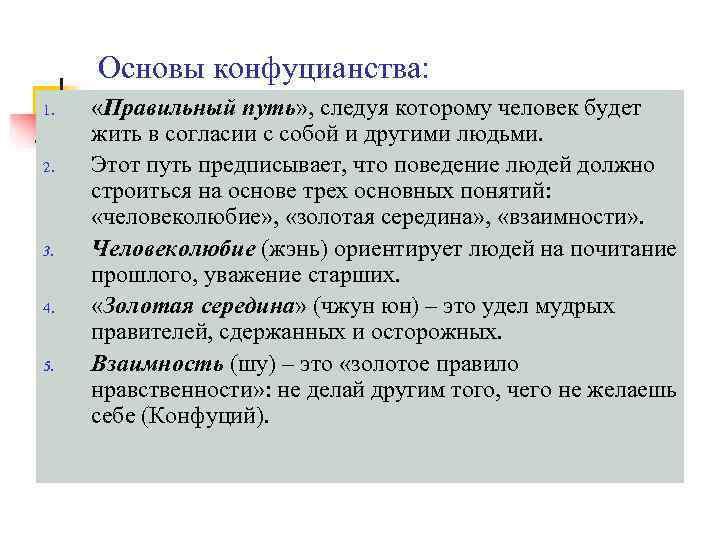 Основы конфуцианства:

1. «Правильный путь», следуя которому человек будет жить в согласии с собой и другими людьми.

2. Этот путь предписывает, что поведение людей должно строиться на основе трех основных понятий: «человеколюбие», «золотая середина», «взаимности».

3. Человеколюбие (жэнь) ориентирует людей на почитание прошлого, уважение старших.

4. «Золотая середина» (чжун юн) – это удел мудрых правителей, сдержанных и осторожных.

5. Взаимность (шу) – это «золотое правило нравственности»: не делай другим того, чего не желаешь себе (Конфуций).